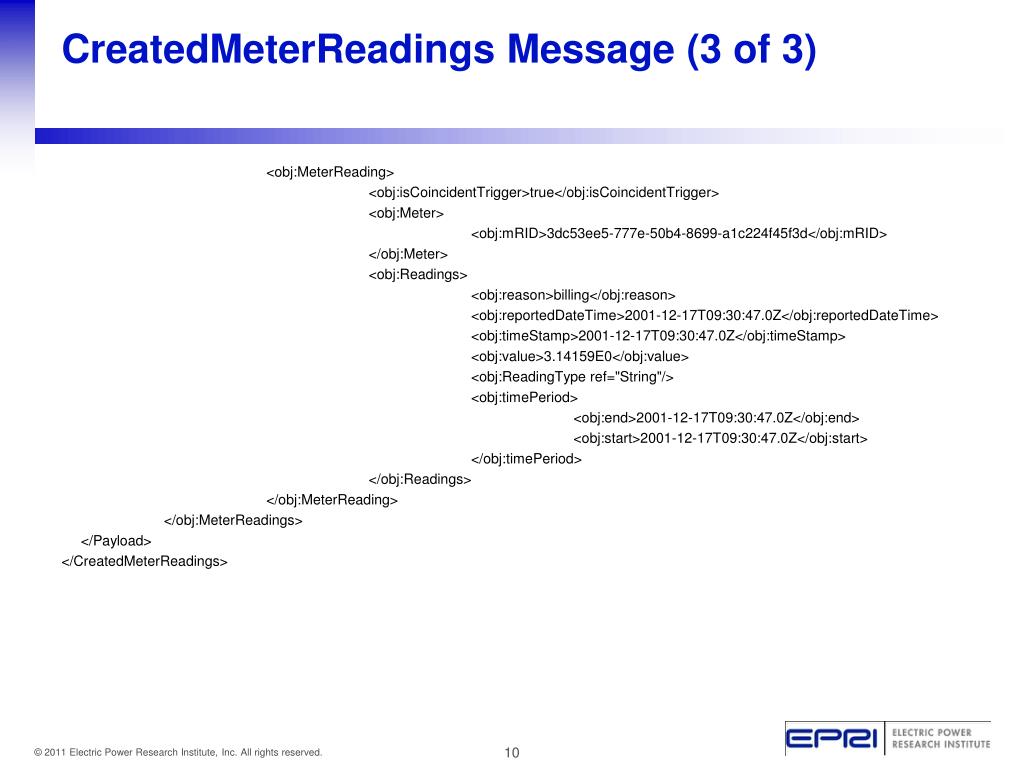 CreatedMeterReadings Message (3 of 3)

<obj:MeterReading>
<obj:isCoincidentTrigger>true</obj:isCoincidentTrigger>
<obj:Meter>
<obj:mRID>3dc53ee5-777e-50b4-8699-a1c224f45f3d</obj:mRID>
</obj:Meter>
<obj:Readings>
<obj:reason>billing</obj:reason>
<obj:reportedDateTime>2001-12-17T09:30:47.0Z</obj:reportedDateTime>
<obj:timeStamp>2001-12-17T09:30:47.0Z</obj:timeStamp>
<obj:value>3.14159E0</obj:value>
<obj:ReadingType ref="String"/>
<obj:timePeriod>
<obj:end>2001-12-17T09:30:47.0Z</obj:end>
<obj:start>2001-12-17T09:30:47.0Z</obj:start>
</obj:timePeriod>
</obj:Readings>
</obj:MeterReading>
</obj:MeterReadings>
</Payload>
</CreatedMeterReadings>

© 2011 Electric Power Research Institute, Inc. All rights reserved.

10

EPRI ELECTRIC POWER RESEARCH INSTITUTE